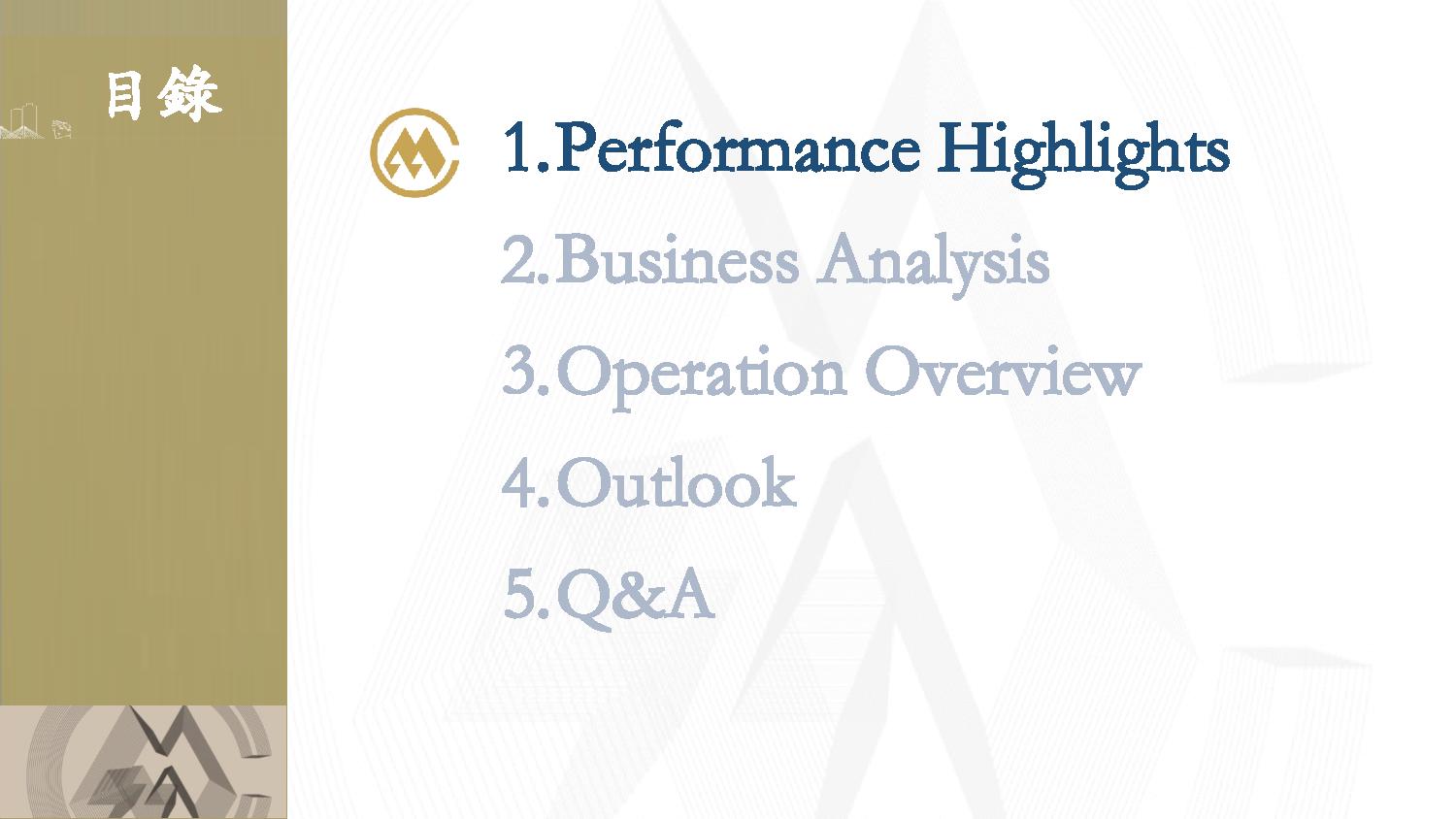 目錄

1.Performance Highlights
2.Business Analysis
3.Operation Overview
4.Outlook
5.Q&A